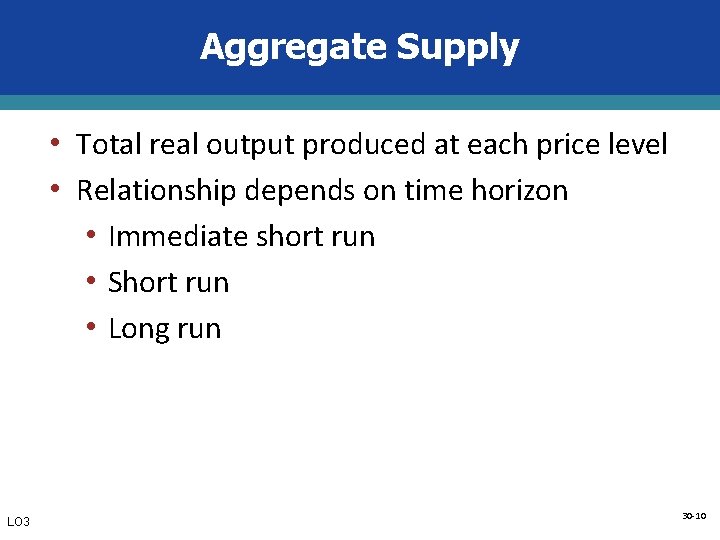 Aggregate Supply

• Total real output produced at each price level
• Relationship depends on time horizon
  • Immediate short run
  • Short run
  • Long run

LO3

30-10